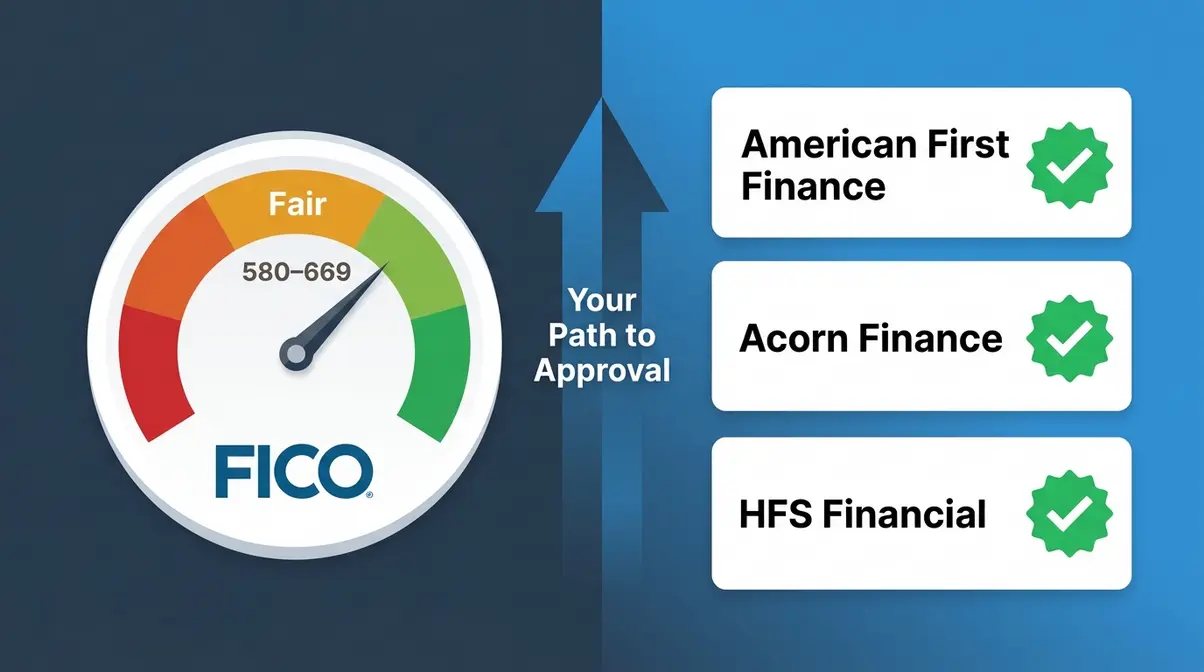 Fair
580–669
FICO®

Your Path to Approval

American First Finance

Acorn Finance

HFS Financial